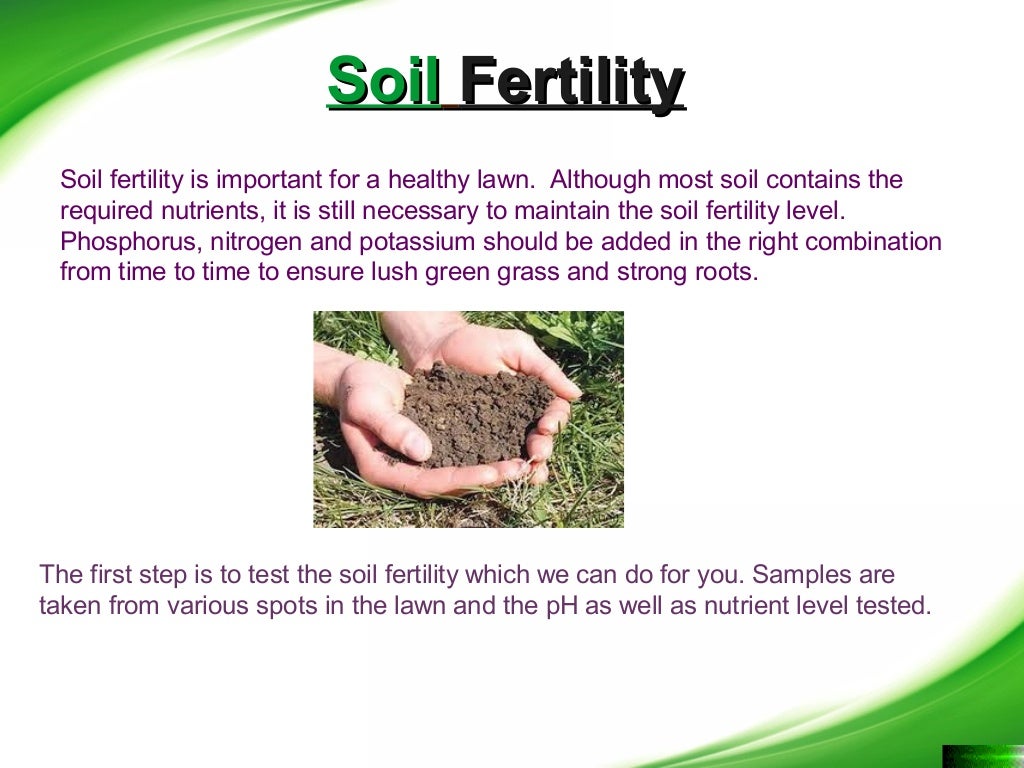 Soil Fertility

Soil fertility is important for a healthy lawn. Although most soil contains the required nutrients, it is still necessary to maintain the soil fertility level. Phosphorus, nitrogen and potassium should be added in the right combination from time to time to ensure lush green grass and strong roots.

The first step is to test the soil fertility which we can do for you. Samples are taken from various spots in the lawn and the pH as well as nutrient level tested.